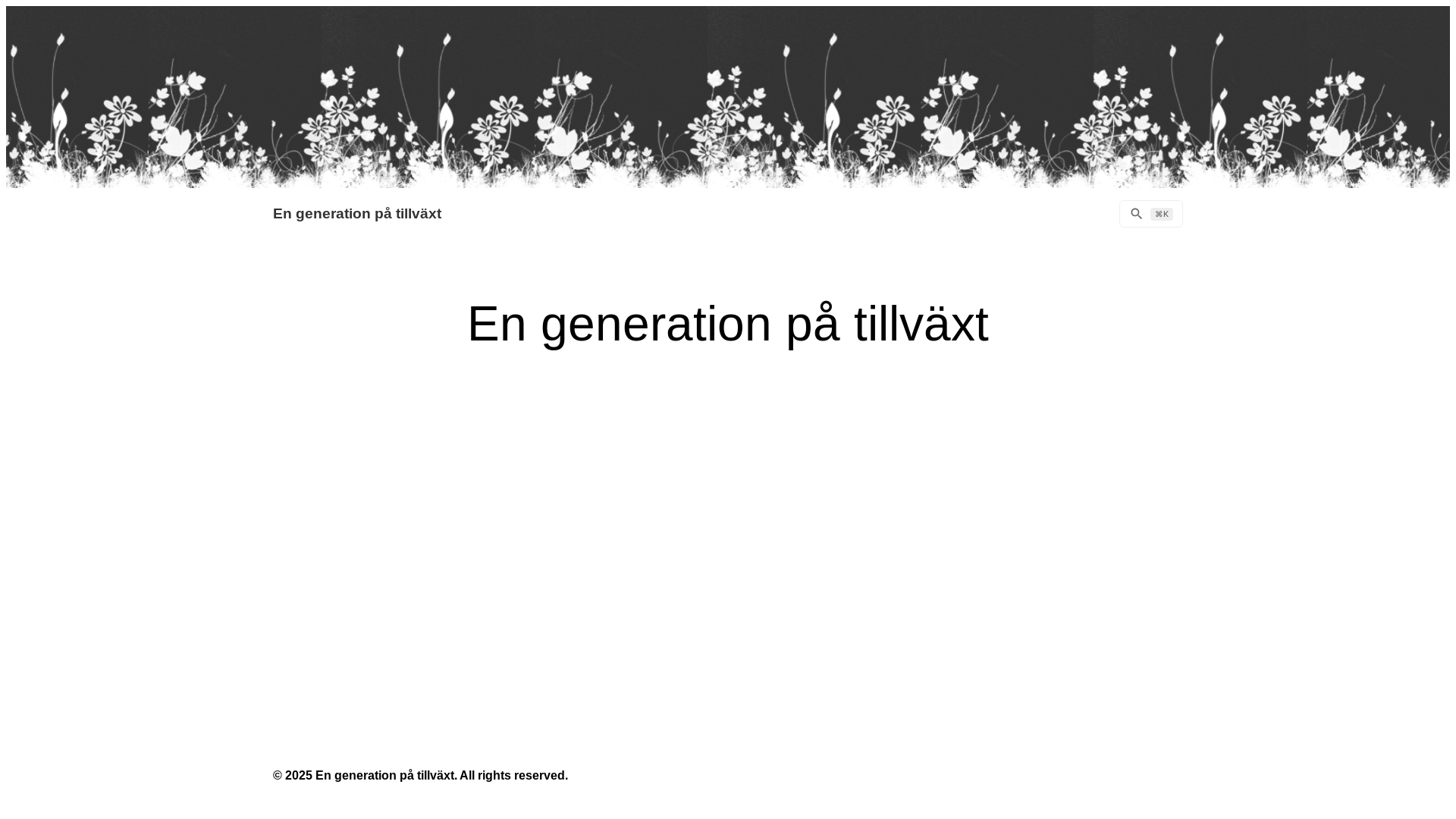 En generation på tillväxt

⌘K

En generation på tillväxt

© 2025 En generation på tillväxt. All rights reserved.